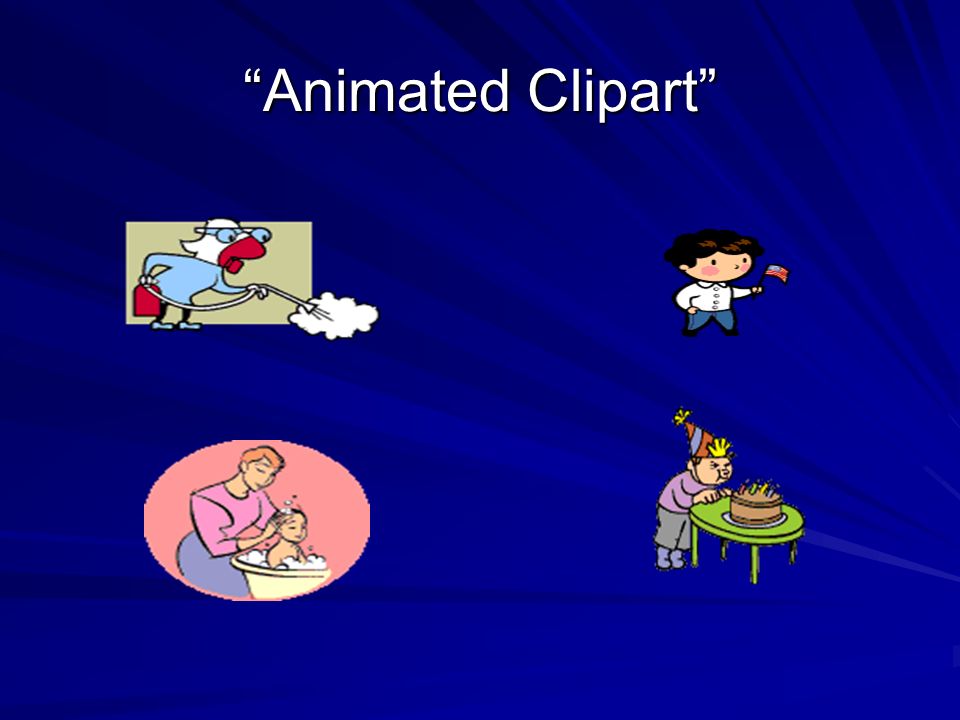 “Animated Clipart”